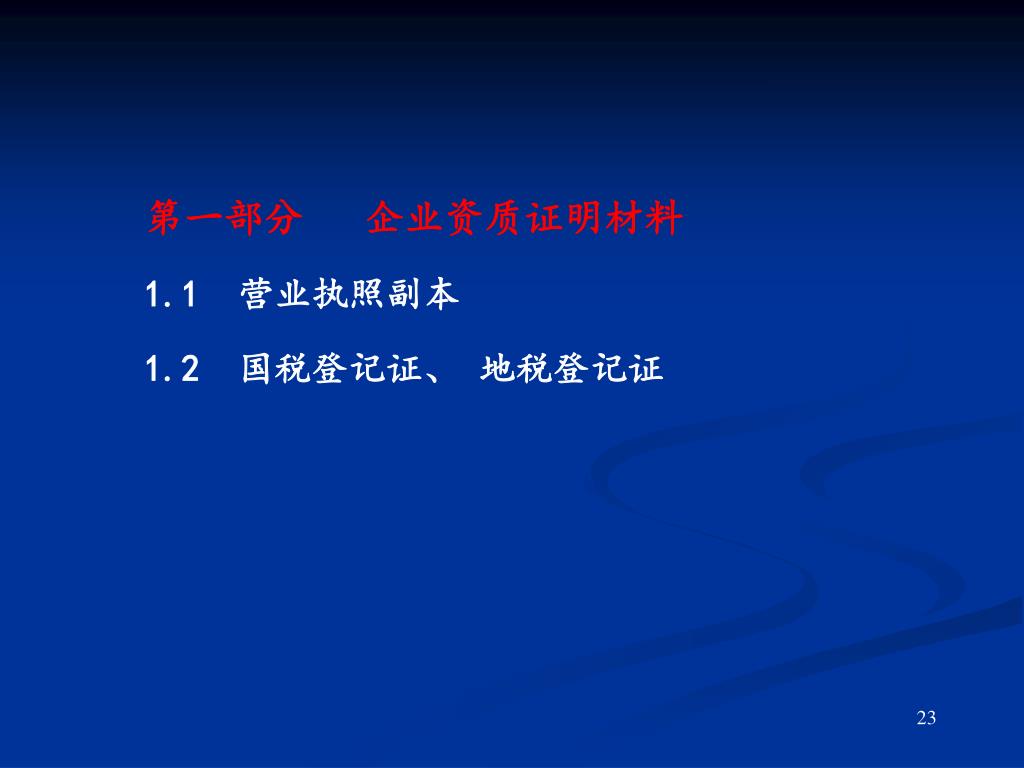 第一部分　　企业资质证明材料

1.1　营业执照副本

1.2　国税登记证、 地税登记证

23